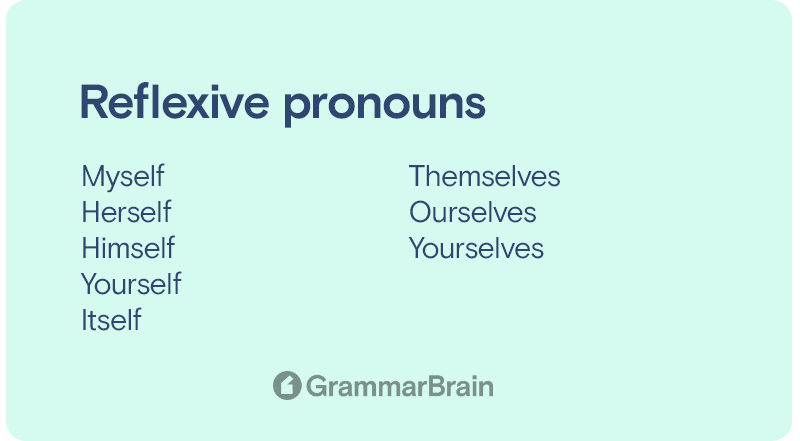 Reflexive pronouns

Myself
Herself
Himself
Yourself
Itself

Themselves
Ourselves
Yourselves

GrammarBrain